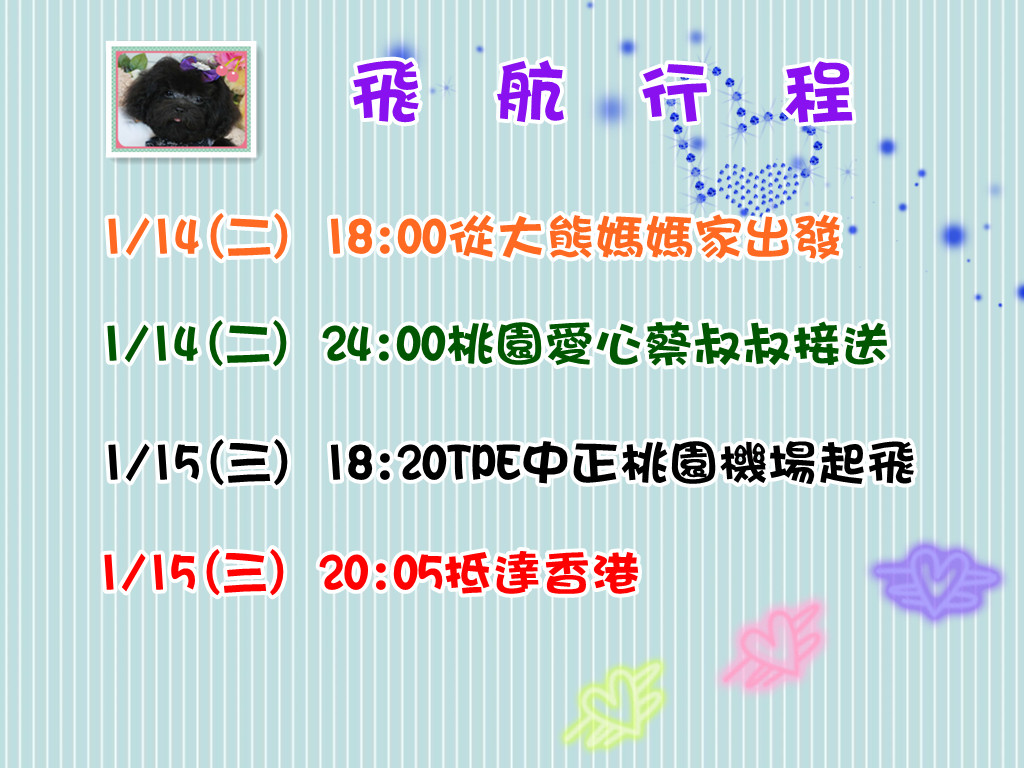 飛 航 行 程

1/14(二) 18:00從大熊媽媽家出發

1/14(二) 24:00桃園愛心蔡叔叔接送

1/15(三) 18:20TPE中正桃園機場起飛

1/15(三) 20:05抵達香港